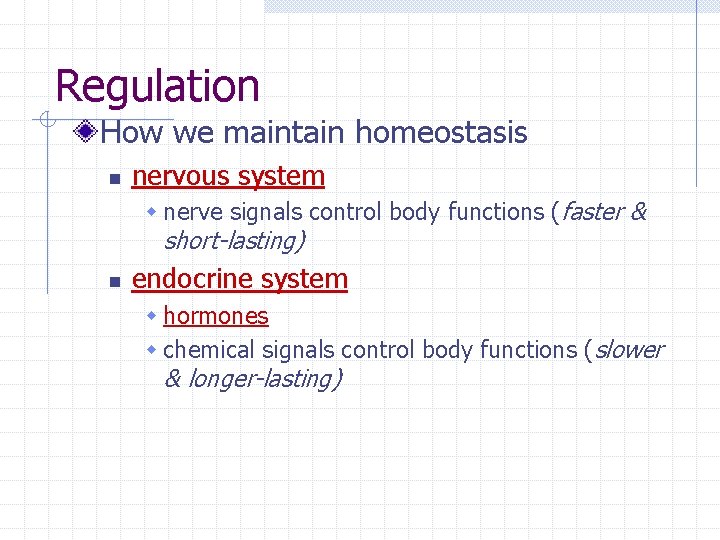 Regulation

How we maintain homeostasis

nervous system

nerve signals control body functions (faster & short-lasting)

endocrine system

hormones

chemical signals control body functions (slower & longer-lasting)